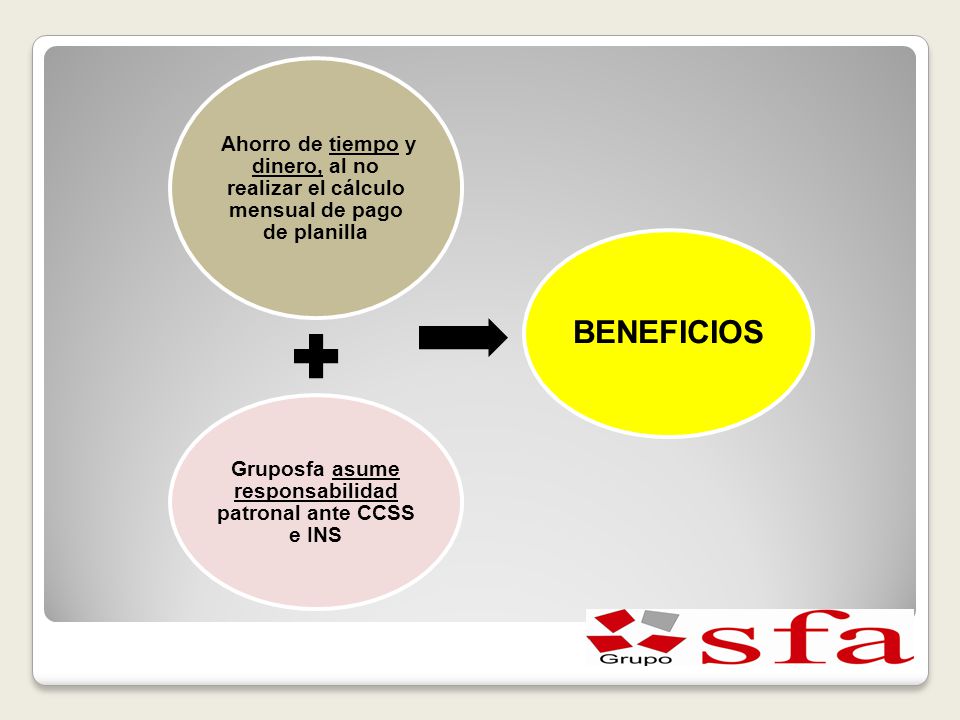 Ahorro de tiempo y dinero, al no realizar el cálculo mensual de pago de planilla

BENEFICIOS

Gruposfa asume responsabilidad patronal ante CCSS e INS

Grupo sfa